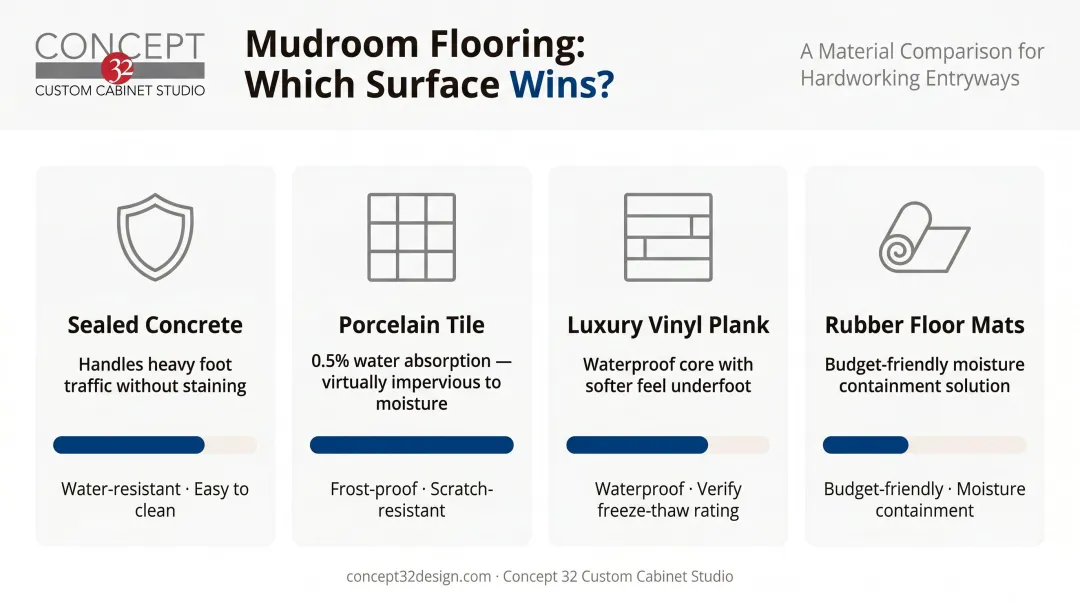 CONCEPT 32
CUSTOM CABINET STUDIO

Mudroom Flooring: Which Surface Wins?

A Material Comparison for Hardworking Entryways

Sealed Concrete

Handles heavy foot traffic without staining

Water-resistant · Easy to clean

Porcelain Tile

0.5% water absorption — virtually impervious to moisture

Frost-proof · Scratch-resistant

Luxury Vinyl Plank

Waterproof core with softer feel underfoot

Waterproof · Verify freeze-thaw rating

Rubber Floor Mats

Budget-friendly moisture containment solution

Budget-friendly · Moisture containment

concept32design.com · Concept 32 Custom Cabinet Studio